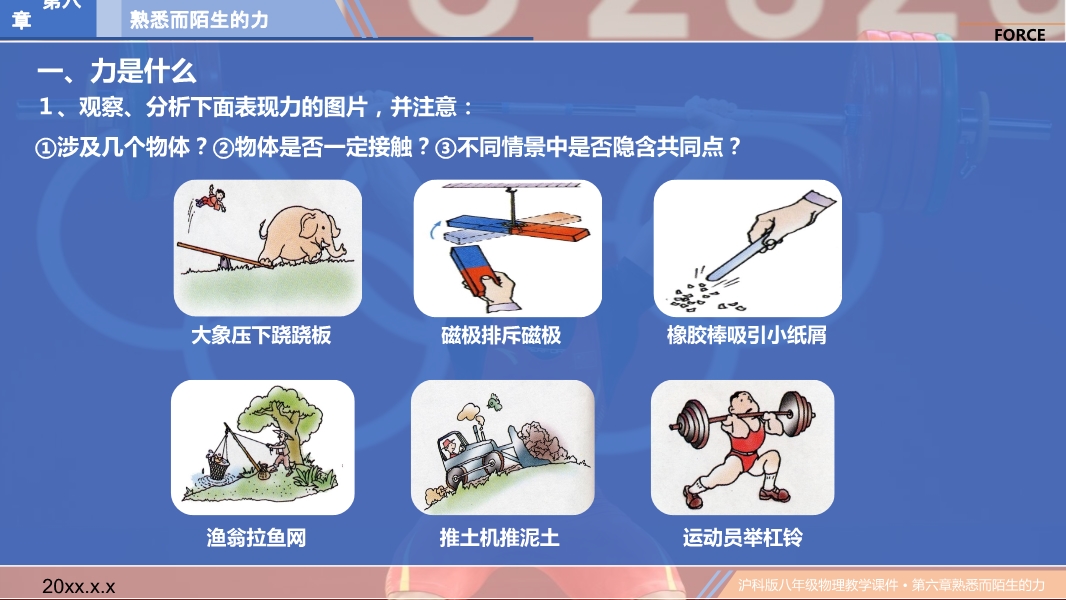 第六章

熟悉而陌生的力

FORCE

一、力是什么

1、观察、分析下面表现力的图片，并注意：

①涉及几个物体？②物体是否一定接触？③不同情景中是否隐含共同点？

大象压下跷跷板

磁极排斥磁极

橡胶棒吸引小纸屑

渔翁拉鱼网

推土机推泥土

运动员举杠铃

20xx.x.x

沪科版八年级物理教学课件 • 第六章熟悉而陌生的力